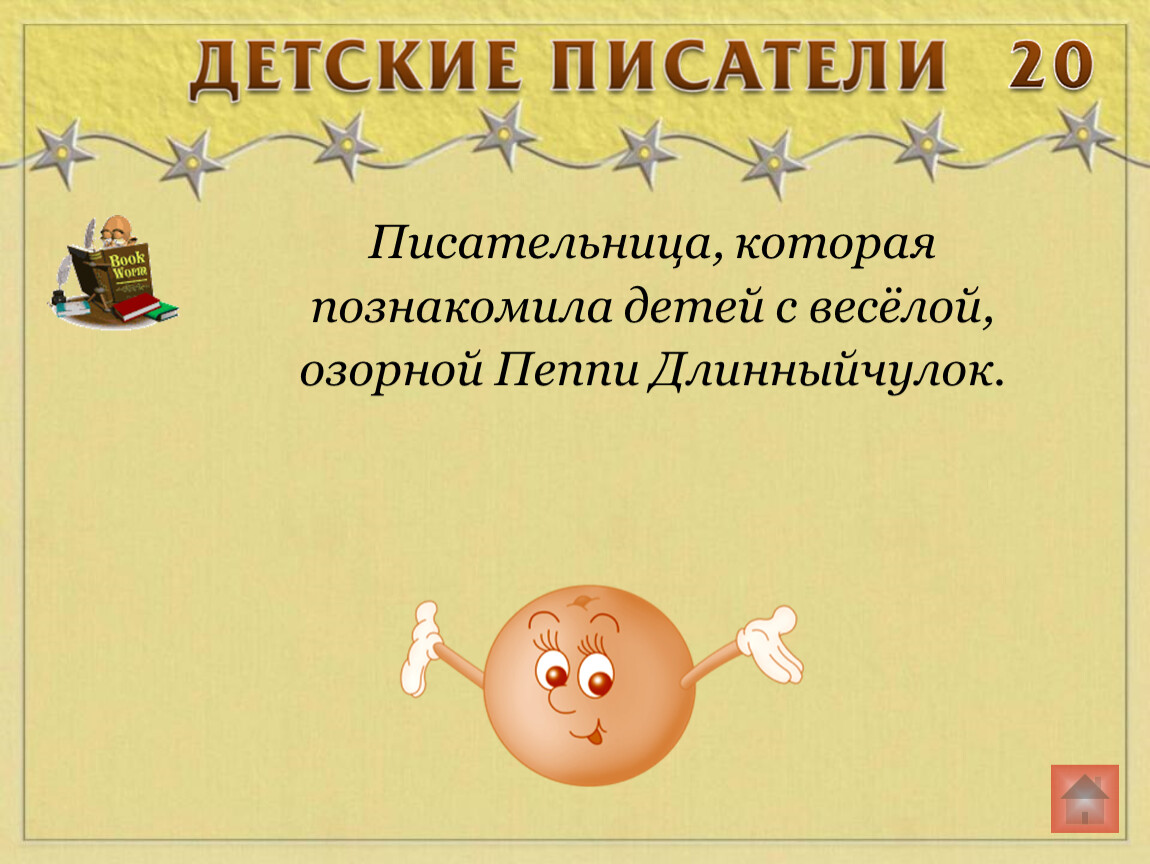 ДЕТСКИЕ ПИСАТЕЛИ 20

Book Worm

Писательница, которая познакомила детей с весёлой, озорной Пеппи Длинныйчулок.